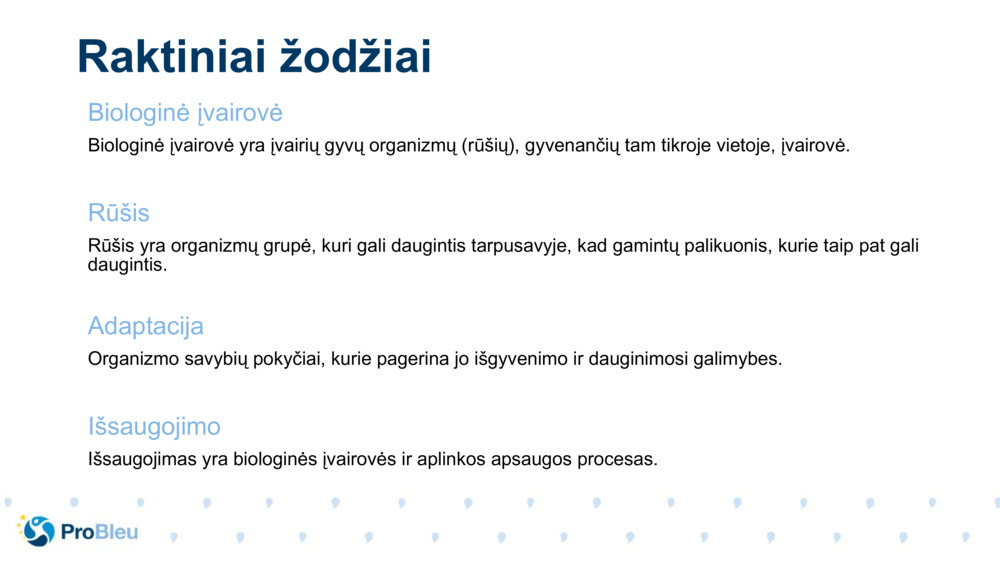 Raktiniai žodžiai

Biologinė įvairovė

Biologinė įvairovė yra įvairių gyvų organizmų (rūšių), gyvenančių tam tikroje vietoje, įvairovė.

Rūšis

Rūšis yra organizmų grupė, kuri gali daugintis tarpusavyje, kad gamintų palikuonis, kurie taip pat gali daugintis.

Adaptacija

Organizmo savybių pokyčiai, kurie pagerina jo išgyvenimo ir dauginimosi galimybes.

Išsaugojimo

Išsaugojimas yra biologinės įvairovės ir aplinkos apsaugos procesas.

ProBleu